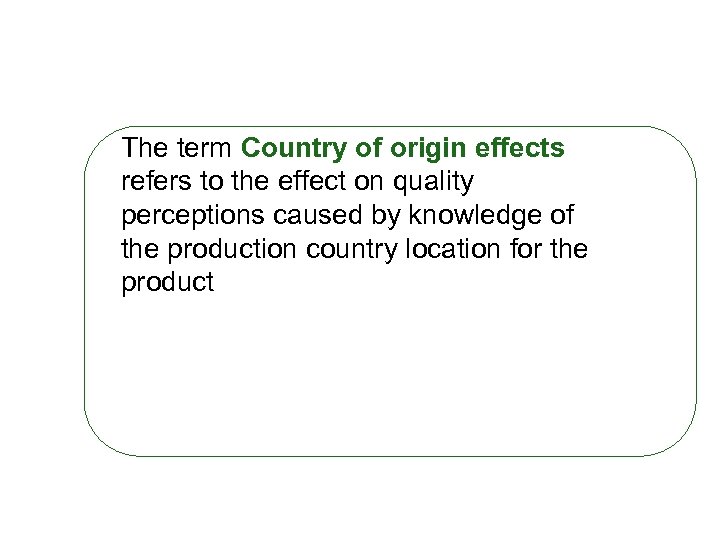 The term Country of origin effects refers to the effect on quality perceptions caused by knowledge of the production country location for the product